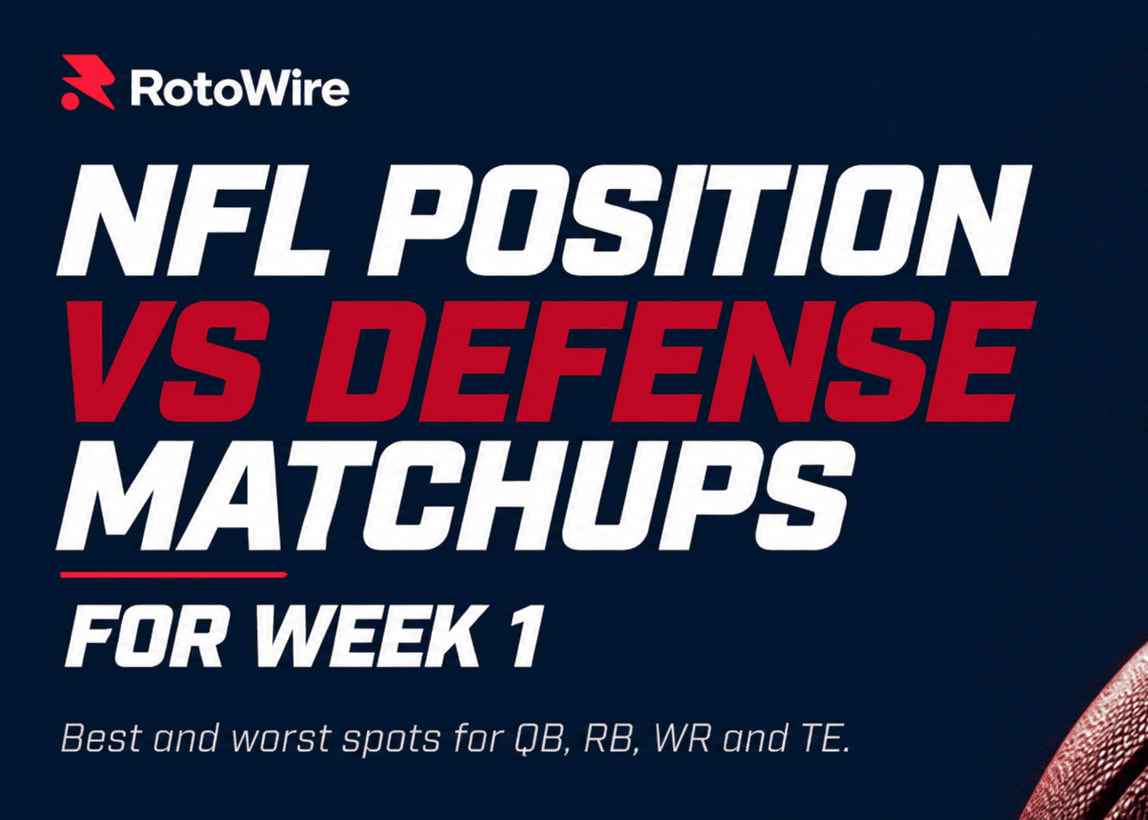 RotoWire

NFL POSITION VS DEFENSE MATCHUPS

FOR WEEK 1

Best and worst spots for QB, RB, WR and TE.